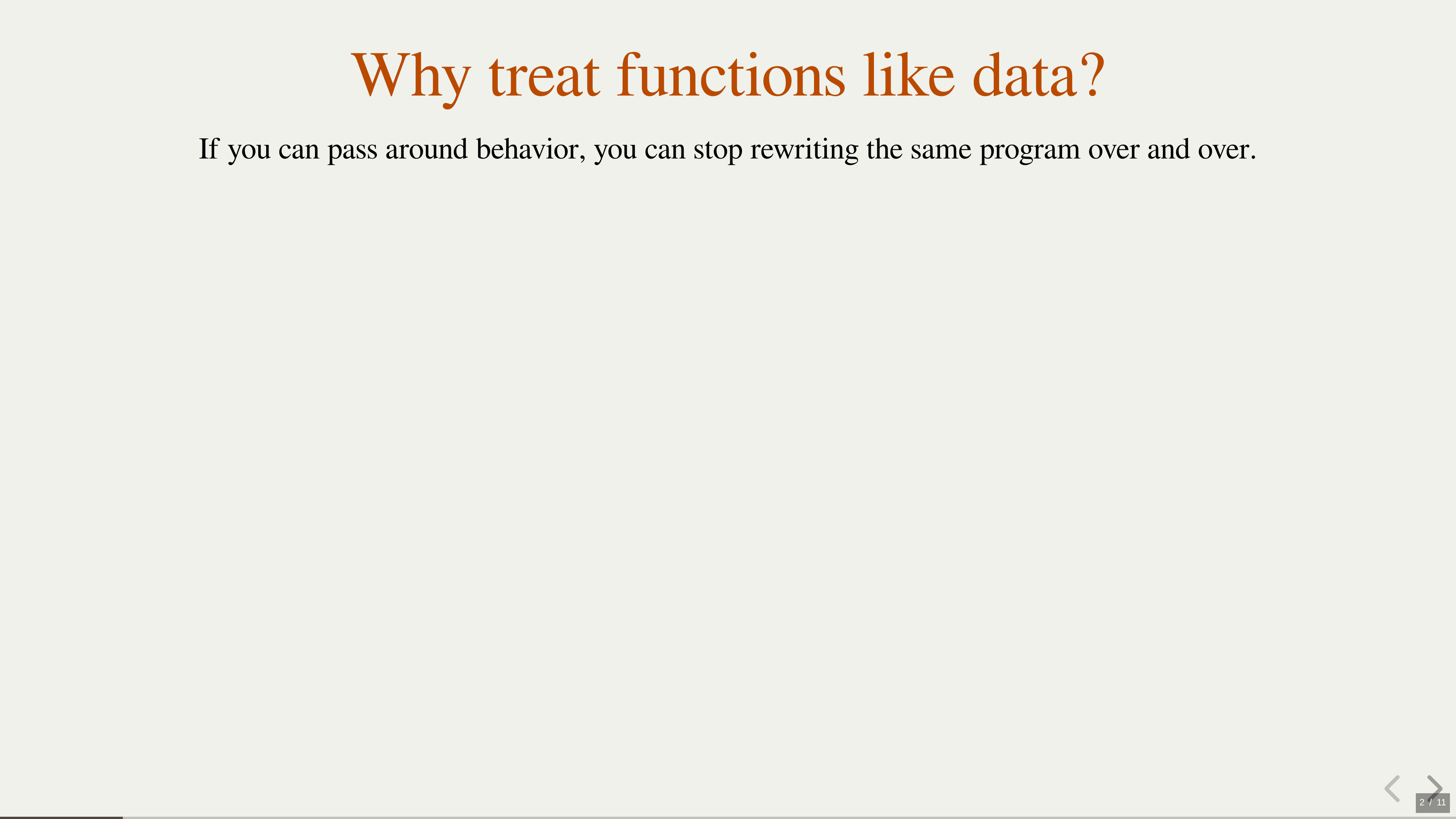 Why treat functions like data?

If you can pass around behavior, you can stop rewriting the same program over and over.

2 / 11